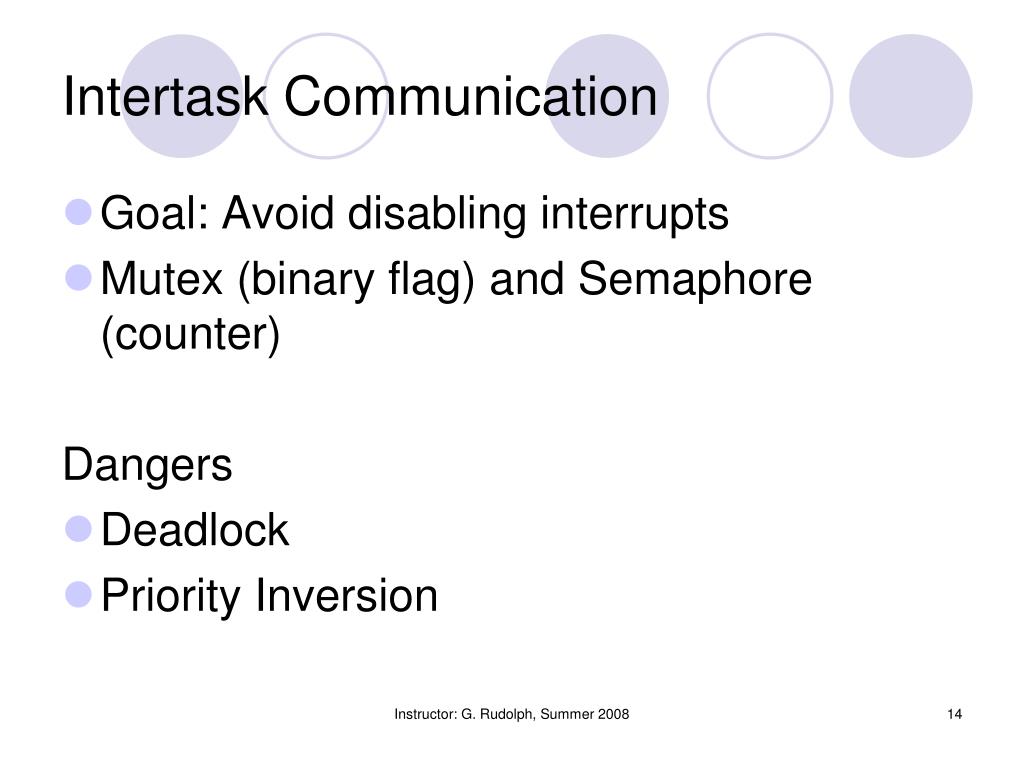 Intertask Communication

- Goal: Avoid disabling interrupts
- Mutex (binary flag) and Semaphore (counter)

Dangers

- Deadlock
- Priority Inversion

Instructor: G. Rudolph, Summer 2008

14